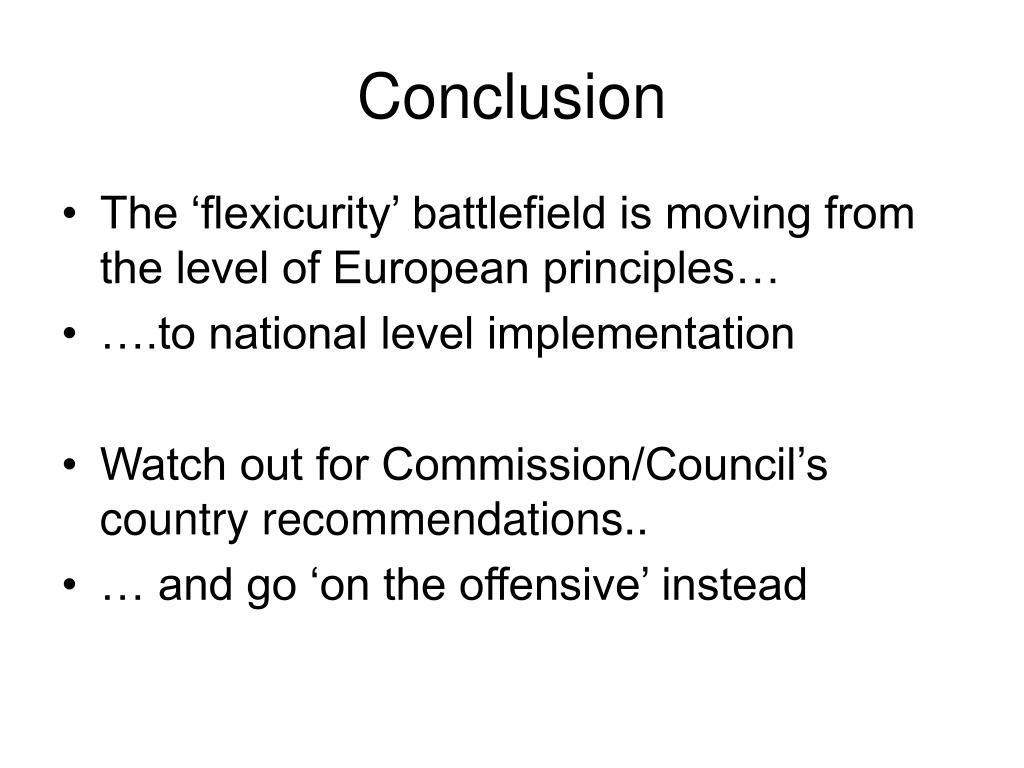 Conclusion

• The ‘flexicurity’ battlefield is moving from the level of European principles…
• ….to national level implementation

• Watch out for Commission/Council’s country recommendations..
• … and go ‘on the offensive’ instead